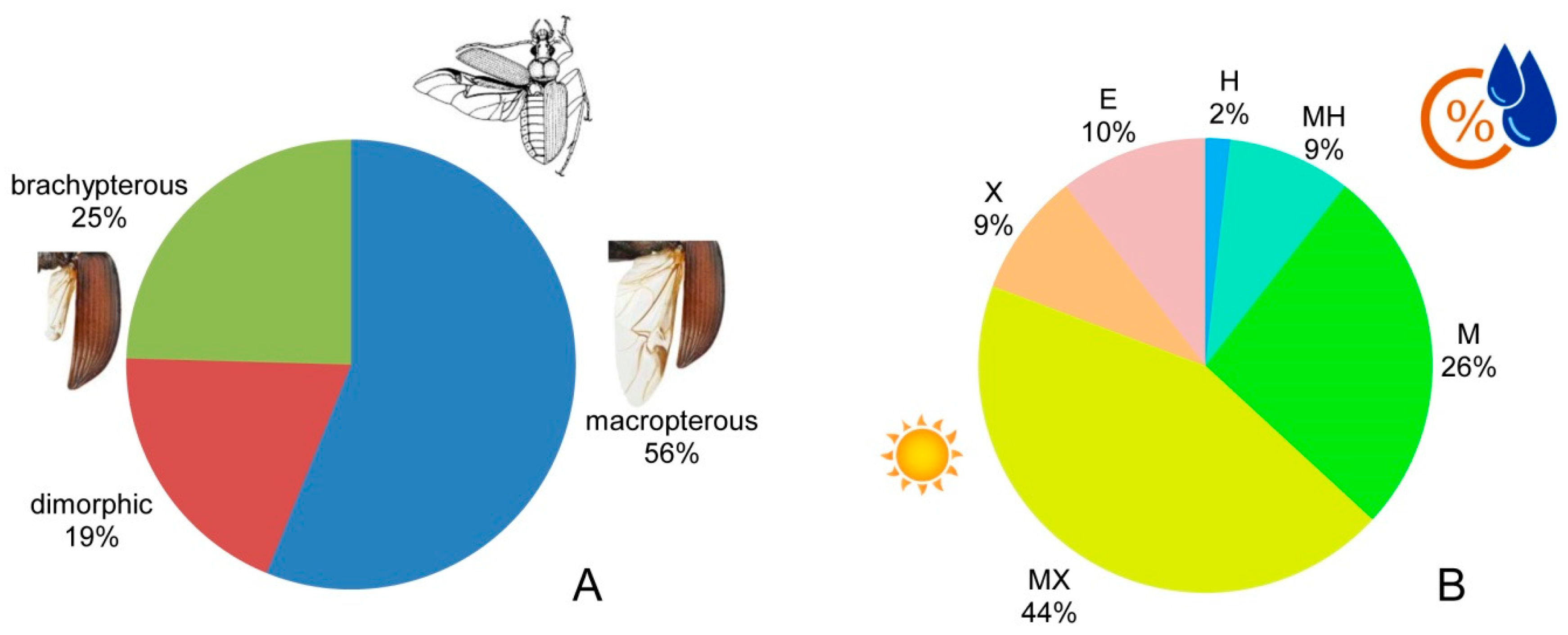 brachypterous
25%

dimorphic
19%

macropterous
56%

A

E
10%

H
2%

MH
9%

%

X
9%

M
26%

MX
44%

B